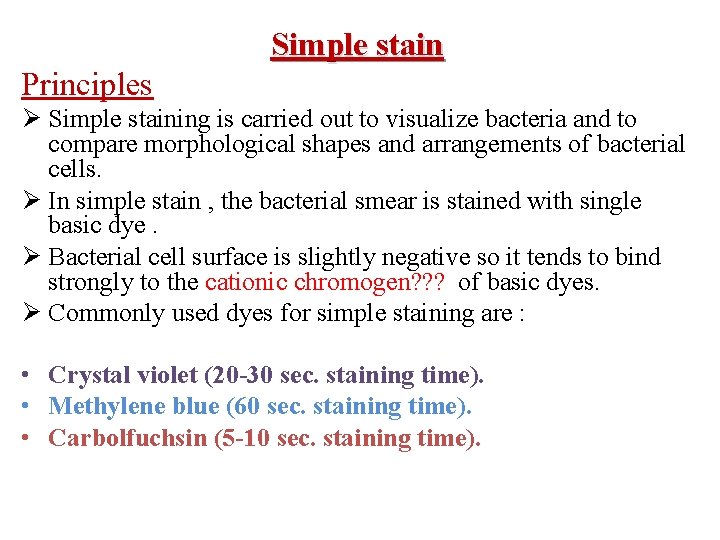 Simple stain

Principles

➢ Simple staining is carried out to visualize bacteria and to compare morphological shapes and arrangements of bacterial cells.

➢ In simple stain , the bacterial smear is stained with single basic dye .

➢ Bacterial cell surface is slightly negative so it tends to bind strongly to the cationic chromogen??? of basic dyes.

➢ Commonly used dyes for simple staining are :

• Crystal violet (20-30 sec. staining time).
• Methylene blue (60 sec. staining time).
• Carbolfuchsin (5-10 sec. staining time).